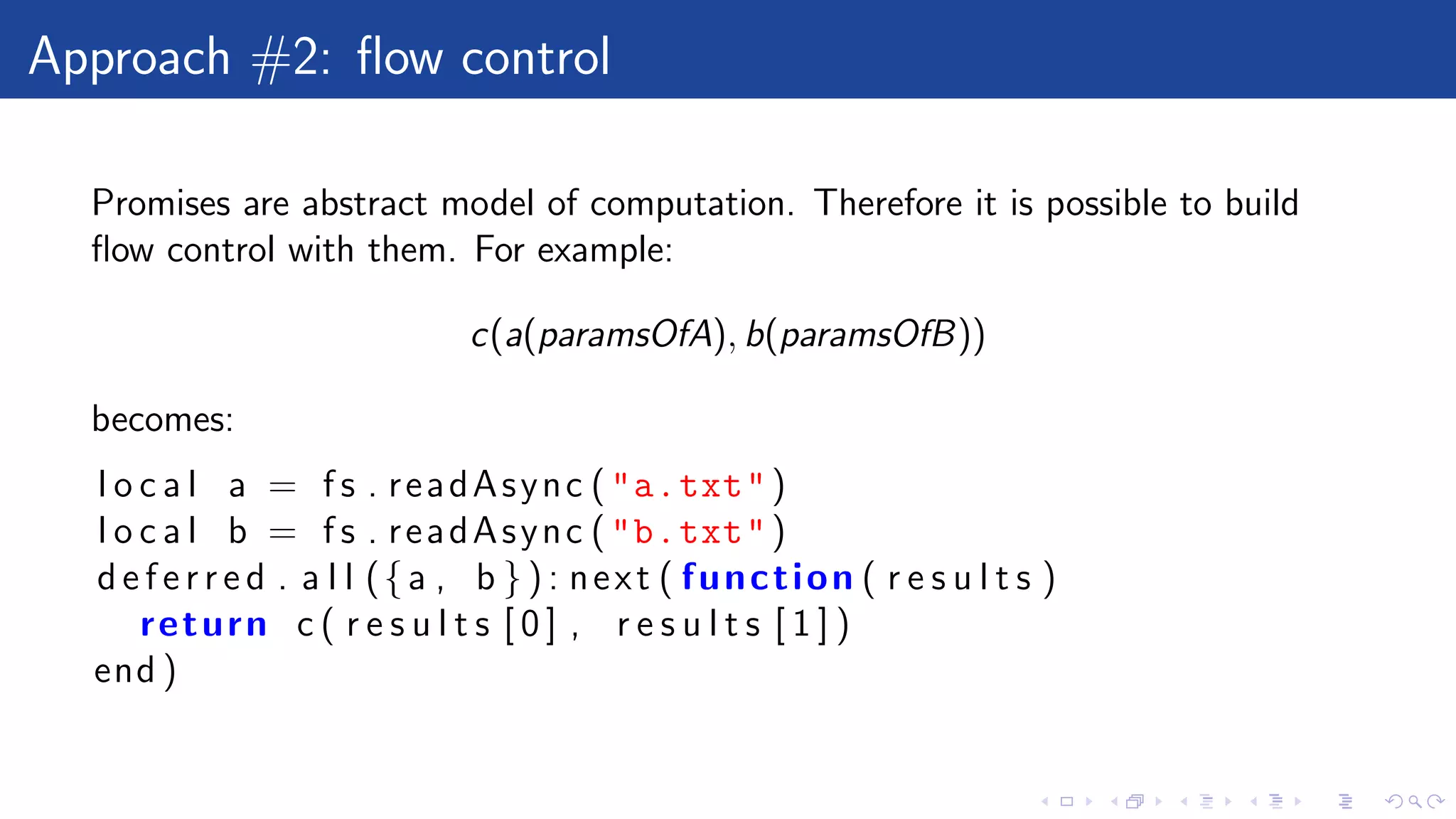 Approach #2: flow control

Promises are abstract model of computation. Therefore it is possible to build flow control with them. For example:

$c(a(paramsOfA), b(paramsOfB))$

becomes:

local a = fs.readAsync("a.txt")
local b = fs.readAsync("b.txt")
deferred.all({a, b}):next(function(results)
  return c(results[0], results[1])
end)